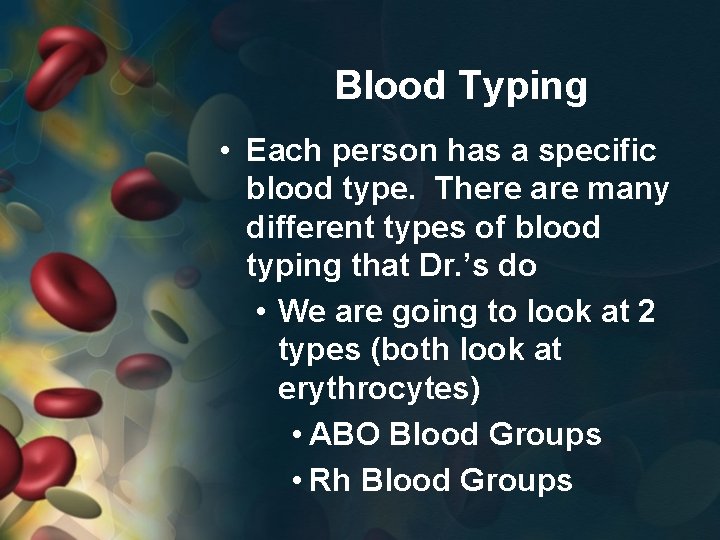 Blood Typing

• Each person has a specific blood type. There are many different types of blood typing that Dr.'s do

• We are going to look at 2 types (both look at erythrocytes)

• ABO Blood Groups

• Rh Blood Groups